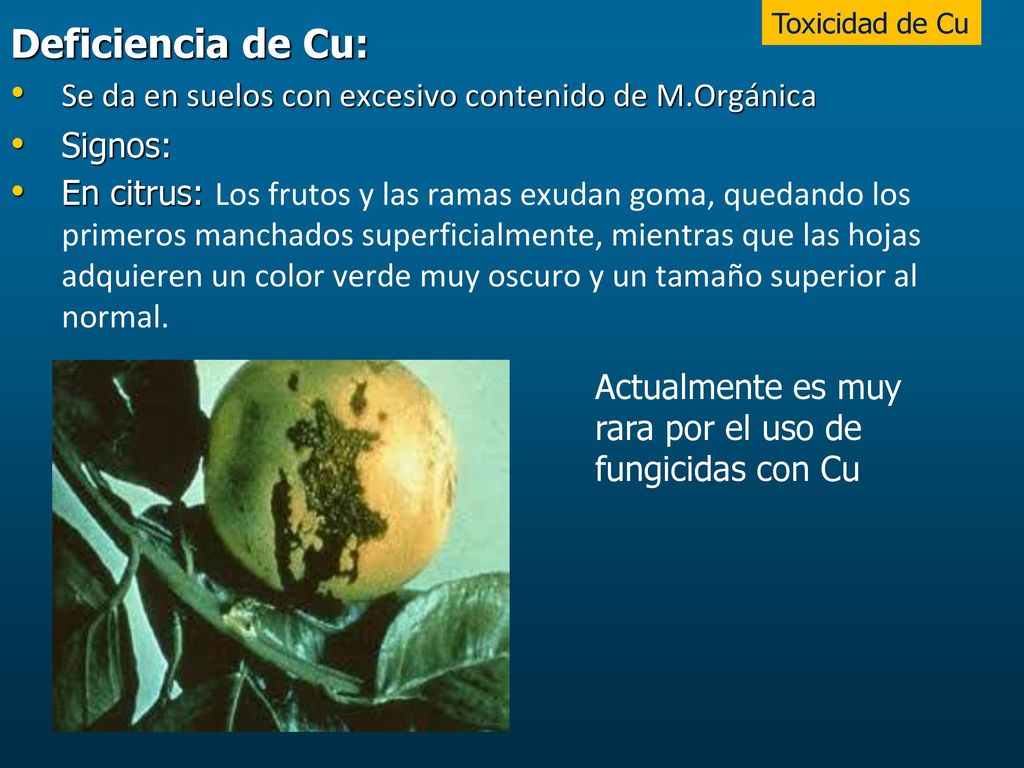 Toxicidad de Cu

Deficiencia de Cu:

• Se da en suelos con excesivo contenido de M.Orgánica
• Signos:
• En citrus: Los frutos y las ramas exudan goma, quedando los primeros manchados superficialmente, mientras que las hojas adquieren un color verde muy oscuro y un tamaño superior al normal.

Actualmente es muy rara por el uso de fungicidas con Cu